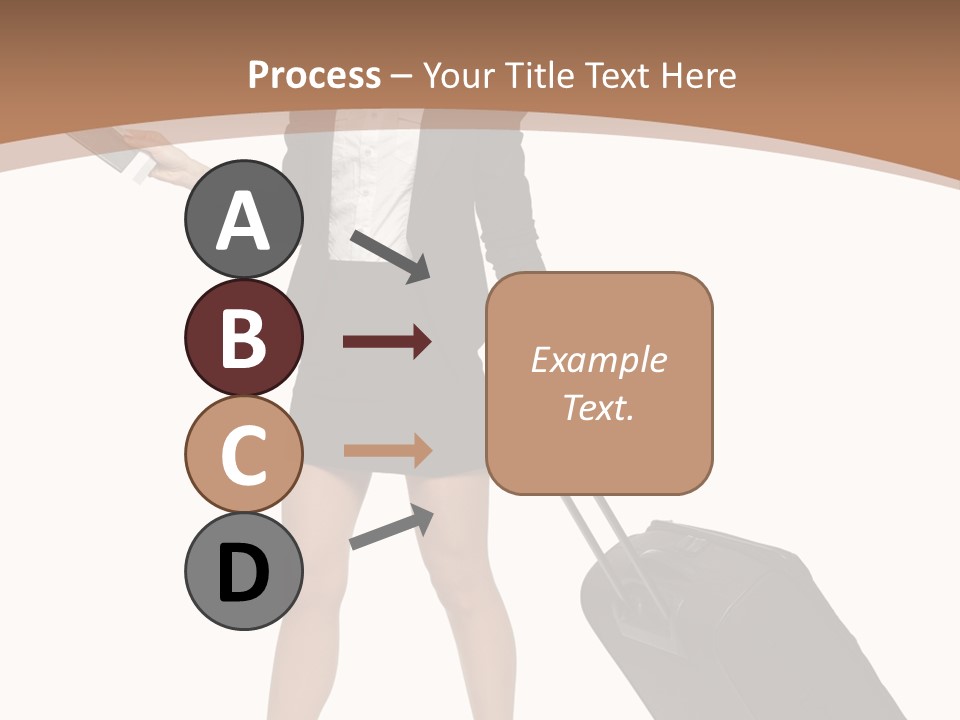 Process – Your Title Text Here

A

B

C

D

Example Text.